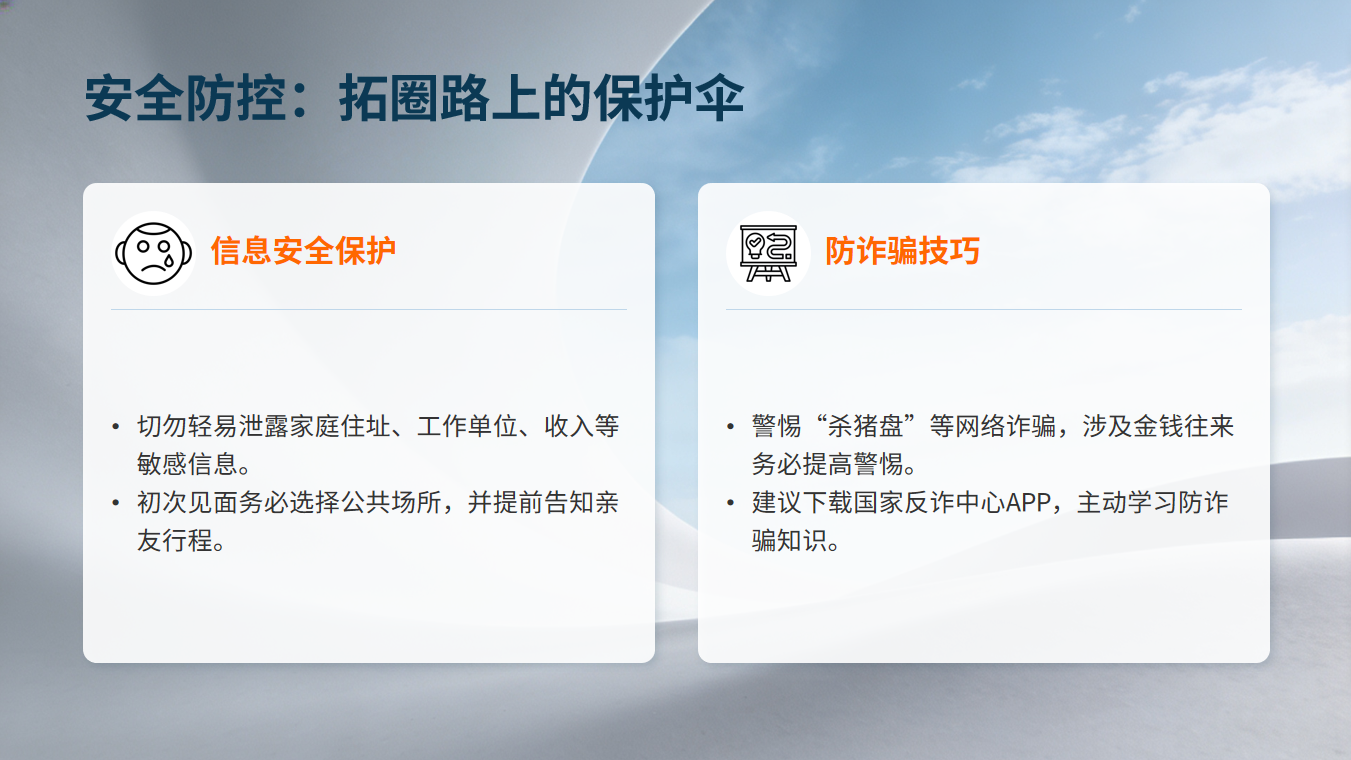 安全防控：拓圈路上的保护伞

信息安全保护

• 切勿轻易泄露家庭住址、工作单位、收入等敏感信息。
• 初次见面务必选择公共场所，并提前告知亲友行程。

防诈骗技巧

• 警惕“杀猪盘”等网络诈骗，涉及金钱往来务必提高警惕。
• 建议下载国家反诈中心APP，主动学习防诈骗知识。